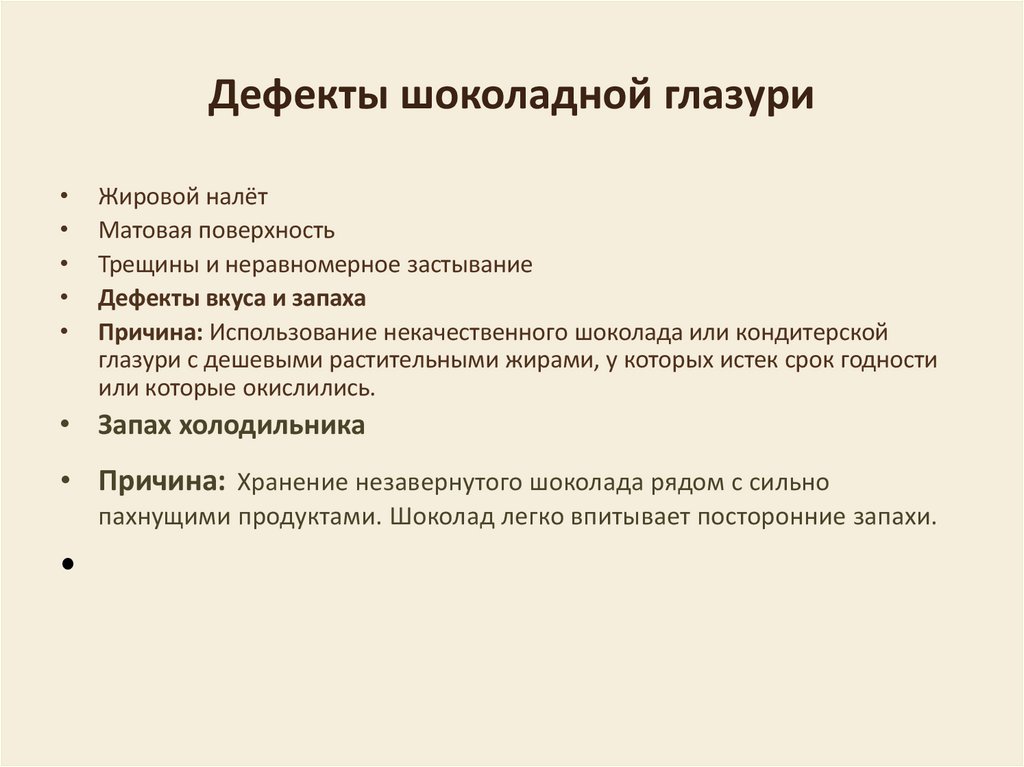 Дефекты шоколадной глазури

• Жировой налёт
• Матовая поверхность
• Трещины и неравномерное застывание
• Дефекты вкуса и запаха
• Причина: Использование некачественного шоколада или кондитерской глазури с дешевыми растительными жирами, у которых истек срок годности или которые окислились.
• Запах холодильника
• Причина: Хранение незавернутого шоколада рядом с сильно пахнущими продуктами. Шоколад легко впитывает посторонние запахи.
•